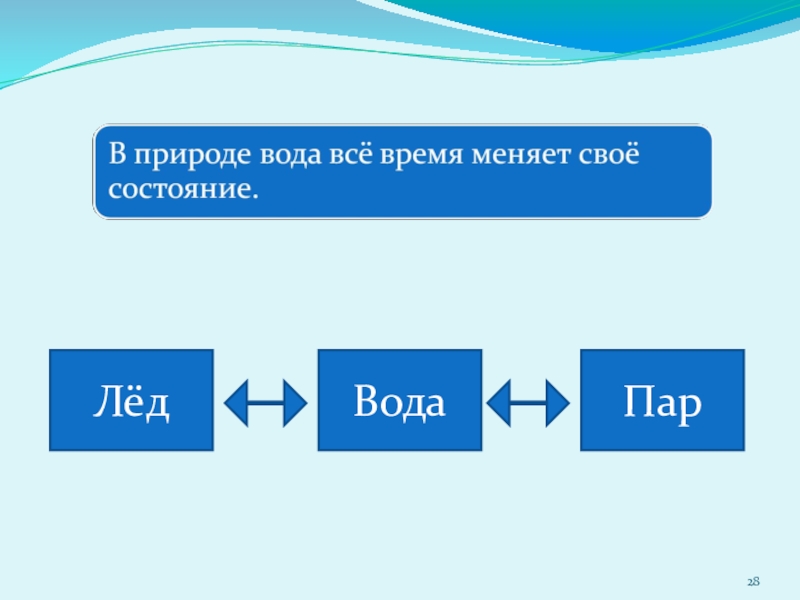 В природе вода всё время меняет своё состояние.

Лёд

Вода

Пар

28